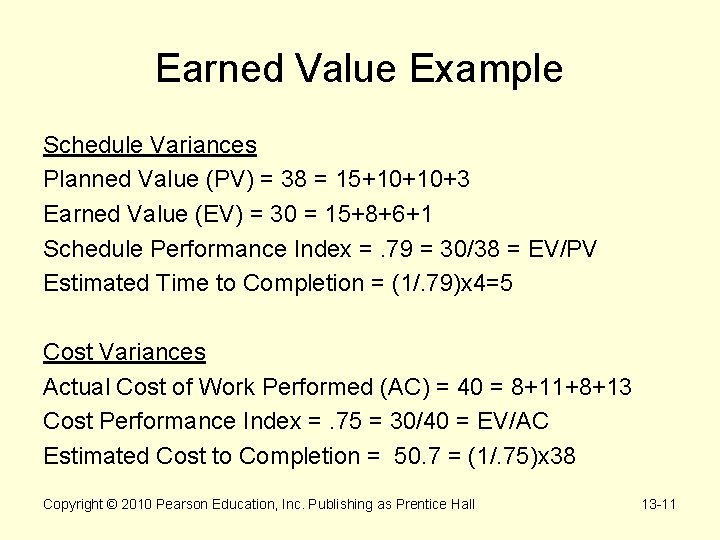 Earned Value Example

Schedule Variances
Planned Value (PV) = 38 = 15+10+10+3
Earned Value (EV) = 30 = 15+8+6+1
Schedule Performance Index = .79 = 30/38 = EV/PV
Estimated Time to Completion = (1/.79)x4=5

Cost Variances
Actual Cost of Work Performed (AC) = 40 = 8+11+8+13
Cost Performance Index = .75 = 30/40 = EV/AC
Estimated Cost to Completion = 50.7 = (1/.75)x38

Copyright © 2010 Pearson Education, Inc. Publishing as Prentice Hall

13-11